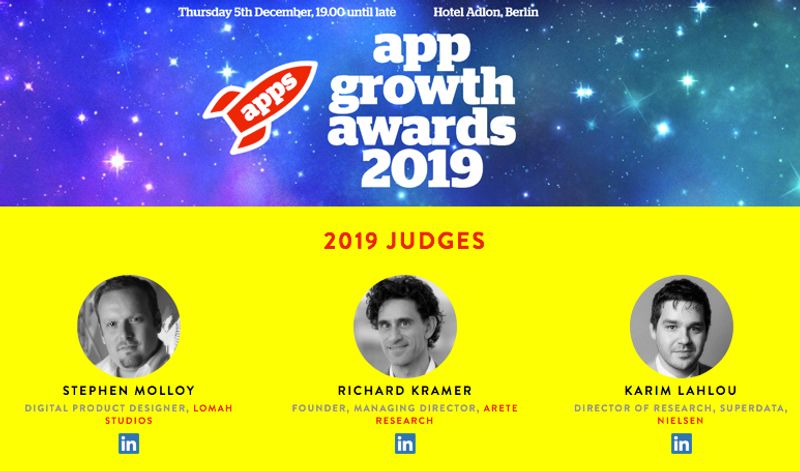 Thursday 5th December, 19.00 until late

Hotel Adlon, Berlin

apps

app growth awards 2019

2019 JUDGES

STEPHEN MOLLOY

DIGITAL PRODUCT DESIGNER, LOMAH STUDIOS

in

RICHARD KRAMER

FOUNDER, MANAGING DIRECTOR, ARETE RESEARCH

in

KARIM LAHLOU

DIRECTOR OF RESEARCH, SUPERDATA, NIELSEN

in